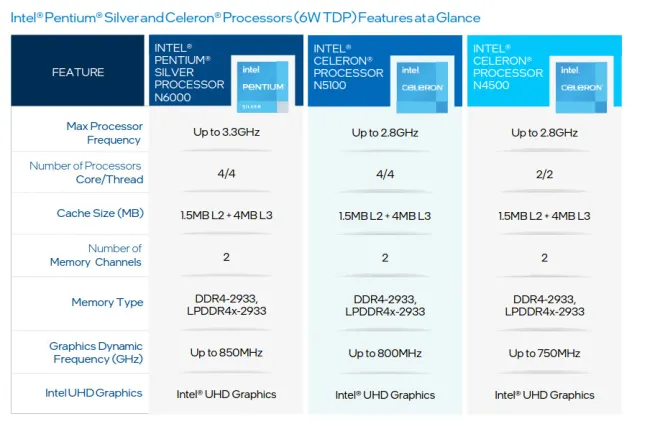 Intel® Pentium® Silver and Celeron® Processors (6W TDP) Features at a Glance

| FEATURE | INTEL® PENTIUM® SILVER PROCESSOR N6000 intel PENTIUM SILVER | INTEL® CELERON® PROCESSOR N5100 intel CELERON | INTEL® CELERON® PROCESSOR N4500 intel CELERON |
|---|---|---|---|
| Max Processor Frequency | Up to 3.3GHz | Up to 2.8GHz | Up to 2.8GHz |
| Number of Processors Core/Thread | 4/4 | 4/4 | 2/2 |
| Cache Size (MB) | 1.5MB L2 + 4MB L3 | 1.5MB L2 + 4MB L3 | 1.5MB L2 + 4MB L3 |
| Number of Memory Channels | 2 | 2 | 2 |
| Memory Type | DDR4-2933, LPDDR4x-2933 | DDR4-2933, LPDDR4x-2933 | DDR4-2933, LPDDR4x-2933 |
| Graphics Dynamic Frequency (GHz) | Up to 850MHz | Up to 800MHz | Up to 750MHz |
| Intel UHD Graphics | Intel® UHD Graphics | Intel® UHD Graphics | Intel® UHD Graphics |